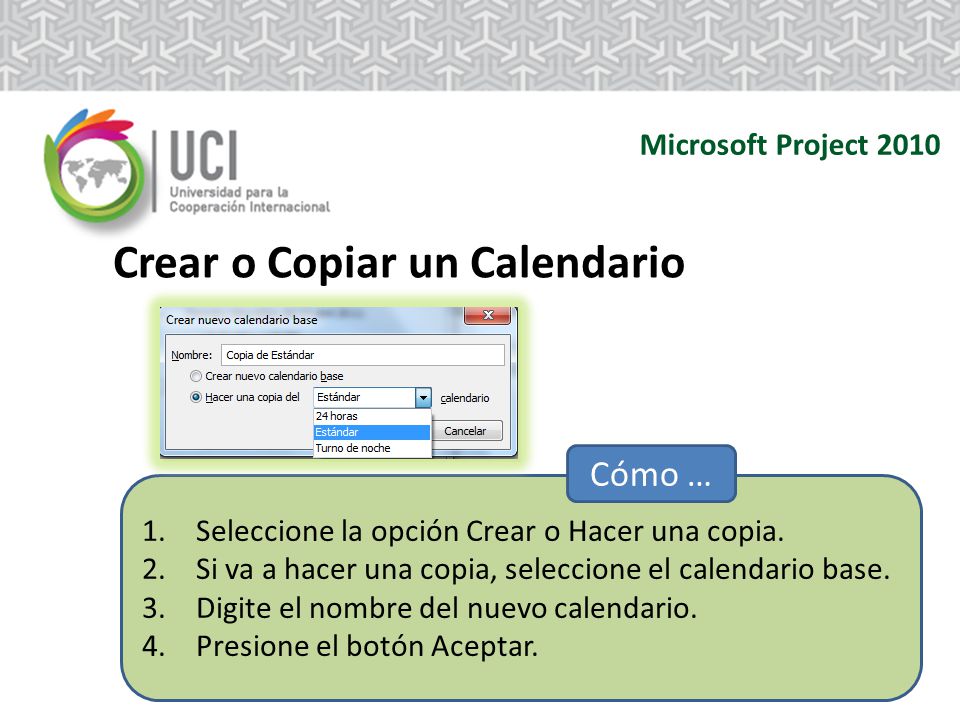 UCI
Universidad para la Cooperación Internacional

Microsoft Project 2010

Crear o Copiar un Calendario

Crear nuevo calendario base

Nombre: Copia de Estándar

Crear nuevo calendario base

Hacer una copia del Estándar calendario

24 horas
Estándar
Turno de noche

Cancelar

Cómo …

1. Seleccione la opción Crear o Hacer una copia.
2. Si va a hacer una copia, seleccione el calendario base.
3. Digite el nombre del nuevo calendario.
4. Presione el botón Aceptar.